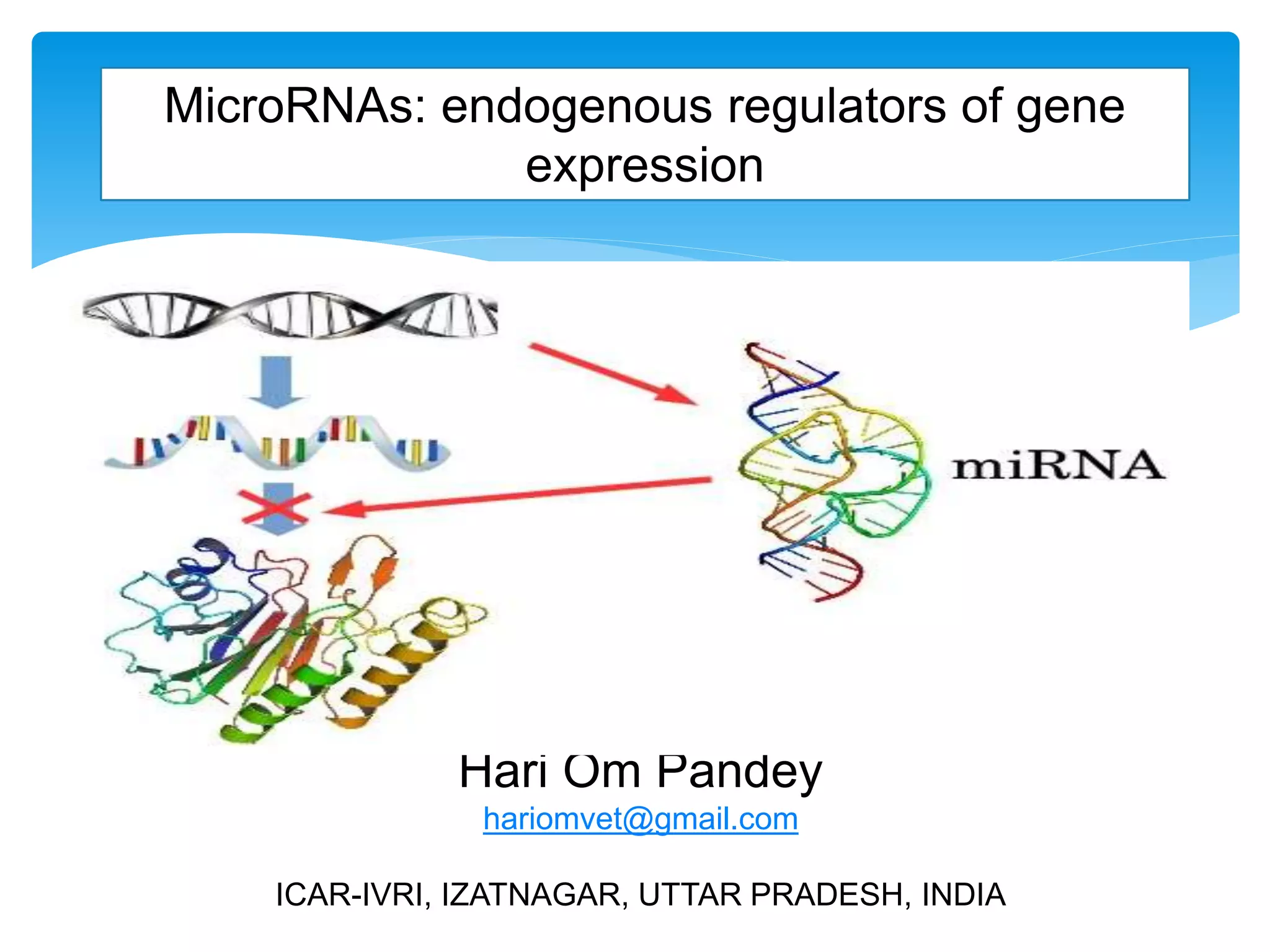 MicroRNAs: endogenous regulators of gene expression

miRNA

Hari Om Pandey
hariomvet@gmail.com

ICAR-IVRI, IZATNAGAR, UTTAR PRADESH, INDIA